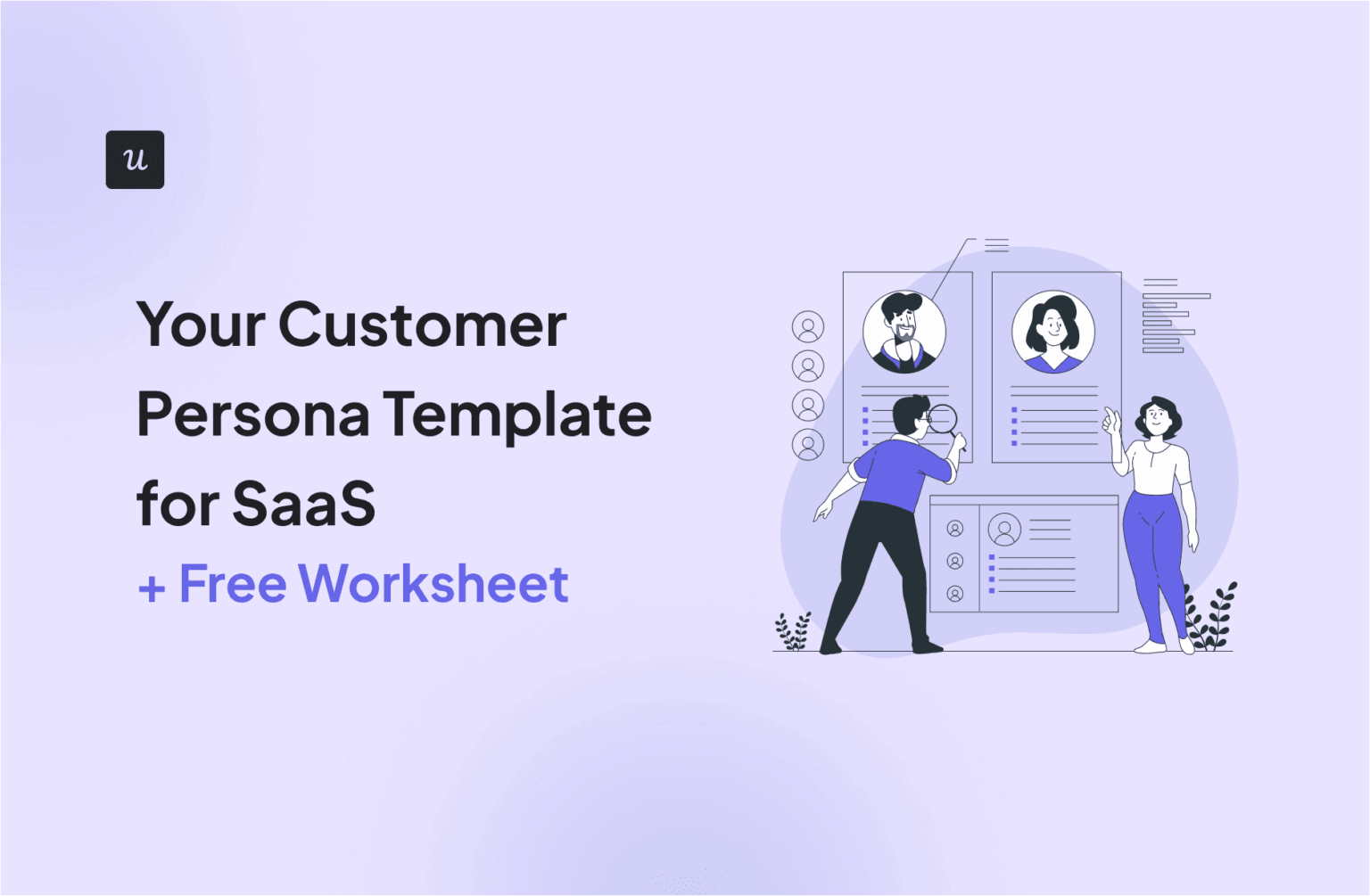 u

Your Customer Persona Template for SaaS

+ Free Worksheet